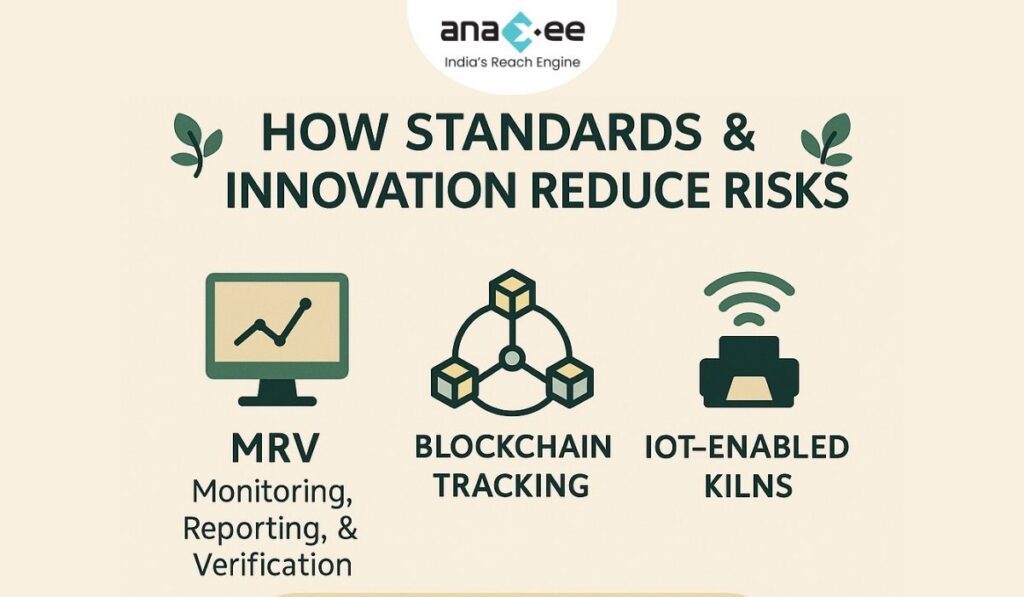 anaxee
India's Reach Engine

HOW STANDARDS & INNOVATION REDUCE RISKS

MRV
Monitoring, Reporting, & Verification

BLOCKCHAIN TRACKING

IOT–ENABLED KILNS